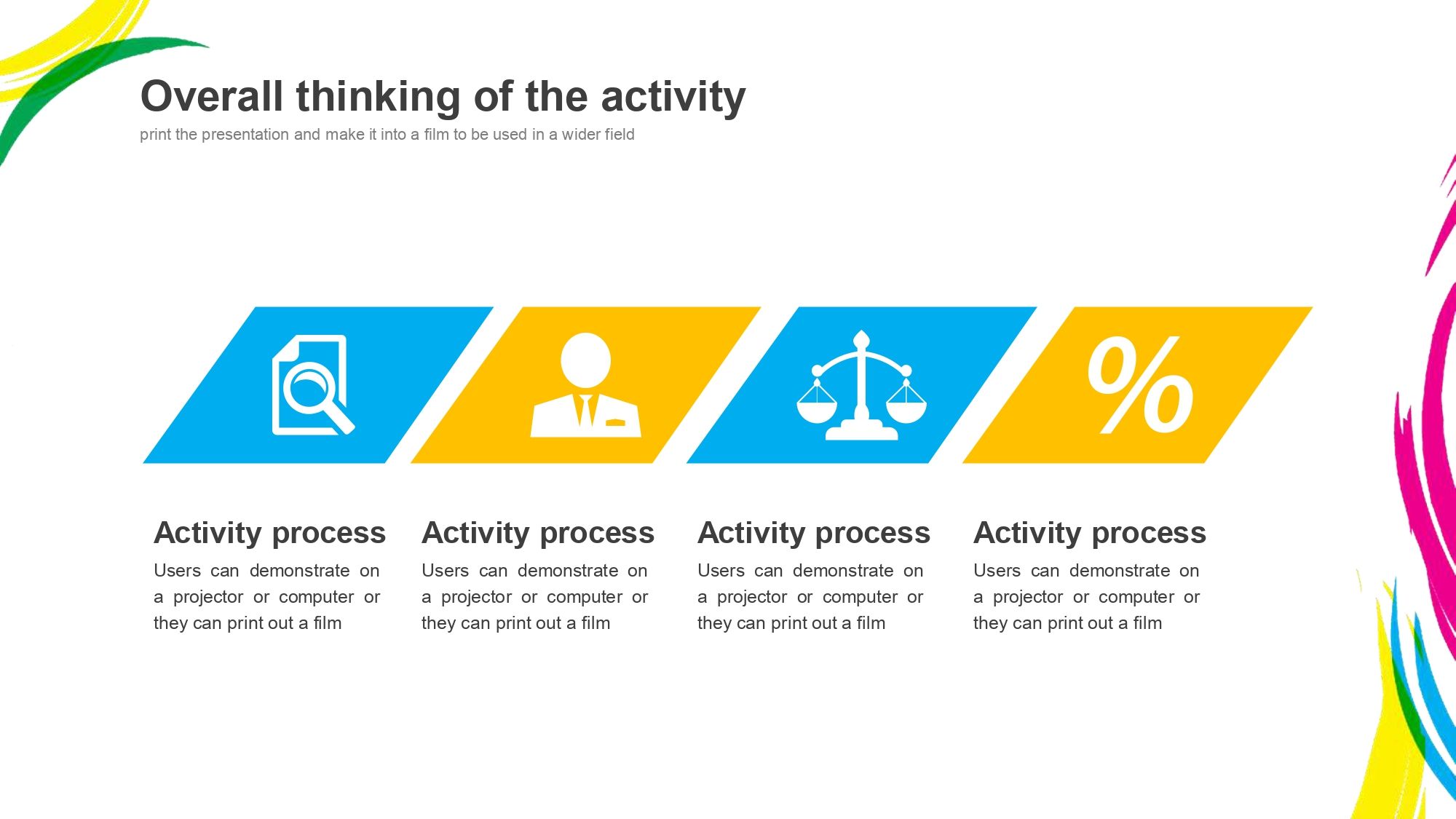 Overall thinking of the activity
print the presentation and make it into a film to be used in a wider field

%

Activity process
Users can demonstrate on a projector or computer or they can print out a film

Activity process
Users can demonstrate on a projector or computer or they can print out a film

Activity process
Users can demonstrate on a projector or computer or they can print out a film

Activity process
Users can demonstrate on a projector or computer or they can print out a film